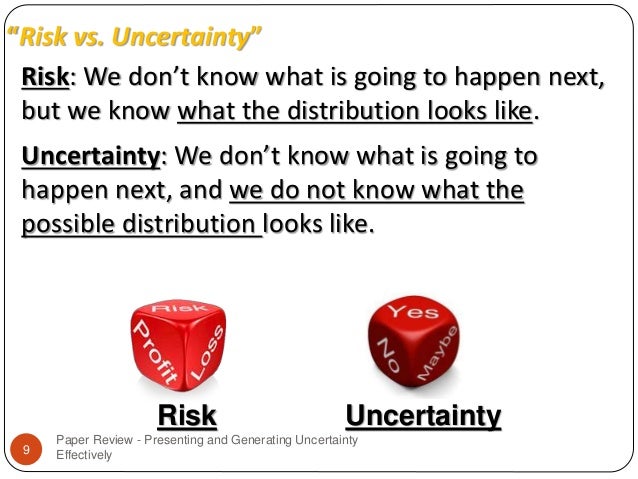 "Risk vs. Uncertainty"

Risk: We don't know what is going to happen next, but we know what the distribution looks like.

Uncertainty: We don't know what is going to happen next, and we do not know what the possible distribution looks like.

Risk
Profit
Loss

Yes
No
Maybe

Risk

Uncertainty

9

Paper Review - Presenting and Generating Uncertainty Effectively